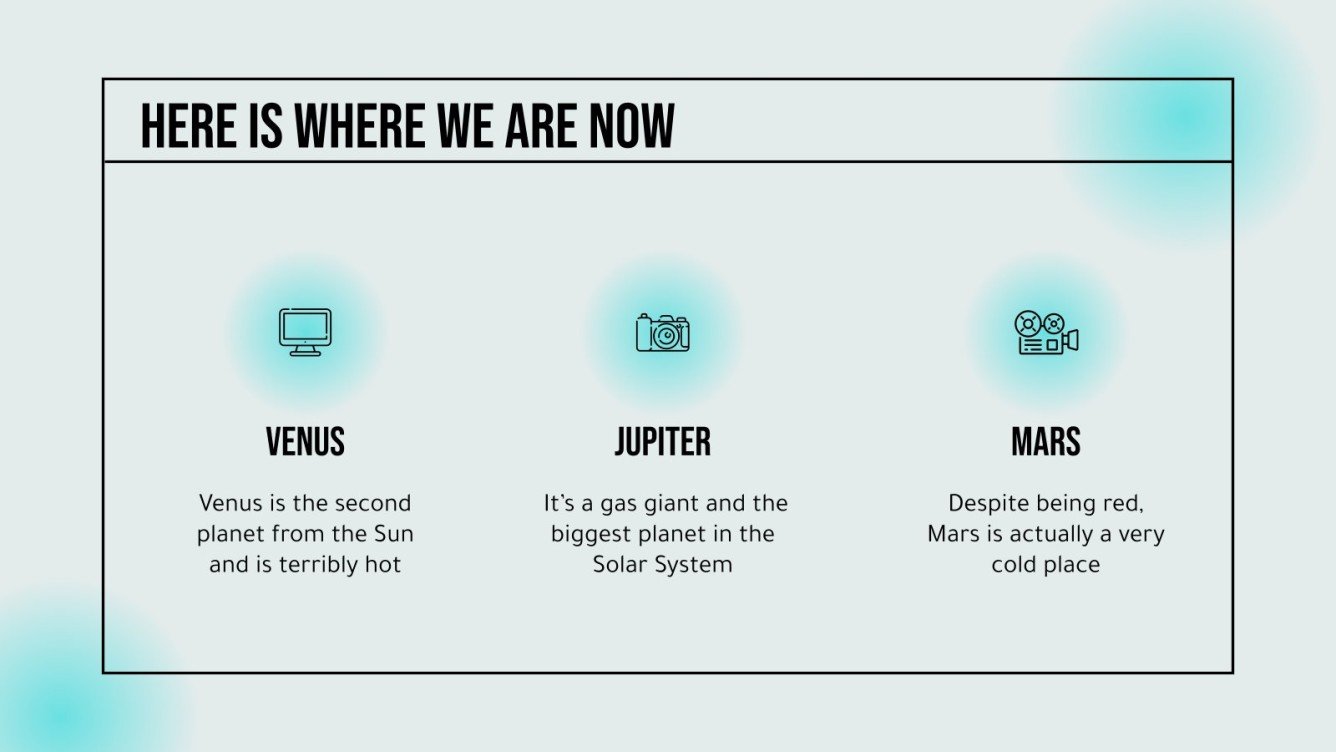 HERE IS WHERE WE ARE NOW

VENUS

Venus is the second planet from the Sun and is terribly hot

JUPITER

It's a gas giant and the biggest planet in the Solar System

MARS

Despite being red, Mars is actually a very cold place